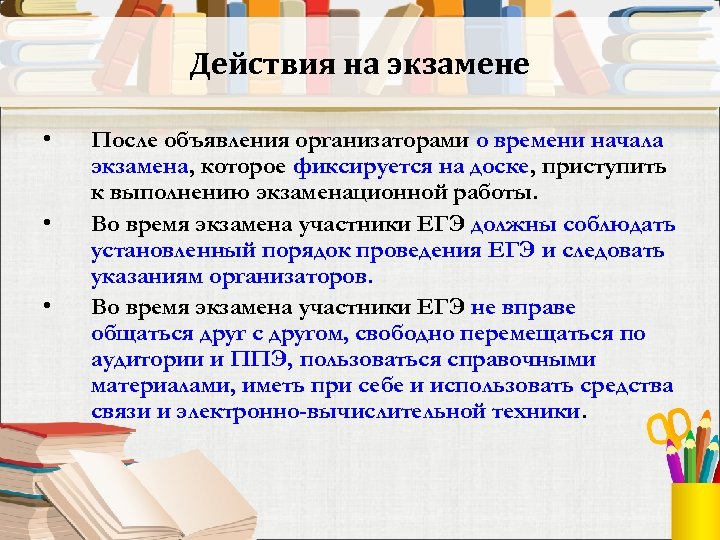 Действия на экзамене

• После объявления организаторами о времени начала экзамена, которое фиксируется на доске, приступить к выполнению экзаменационной работы.

• Во время экзамена участники ЕГЭ должны соблюдать установленный порядок проведения ЕГЭ и следовать указаниям организаторов.

• Во время экзамена участники ЕГЭ не вправе общаться друг с другом, свободно перемещаться по аудитории и ППЭ, пользоваться справочными материалами, иметь при себе и использовать средства связи и электронно-вычислительной техники.